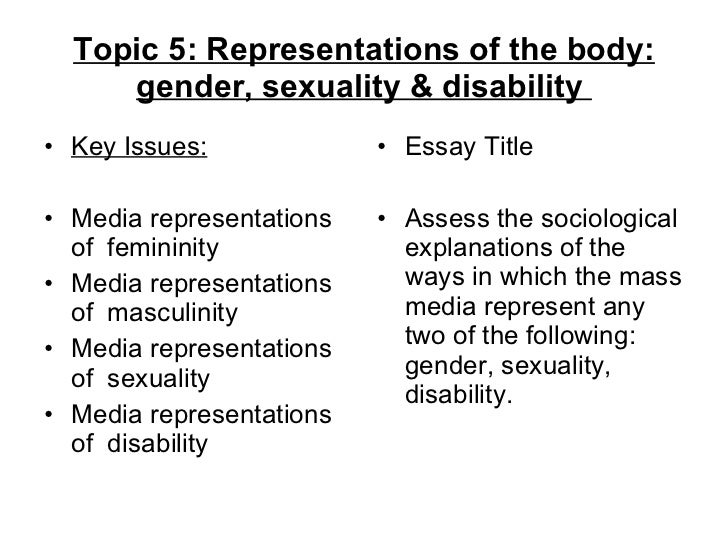 Topic 5: Representations of the body: gender, sexuality & disability

• Key Issues:

• Media representations of femininity
• Media representations of masculinity
• Media representations of sexuality
• Media representations of disability

• Essay Title

• Assess the sociological explanations of the ways in which the mass media represent any two of the following: gender, sexuality, disability.